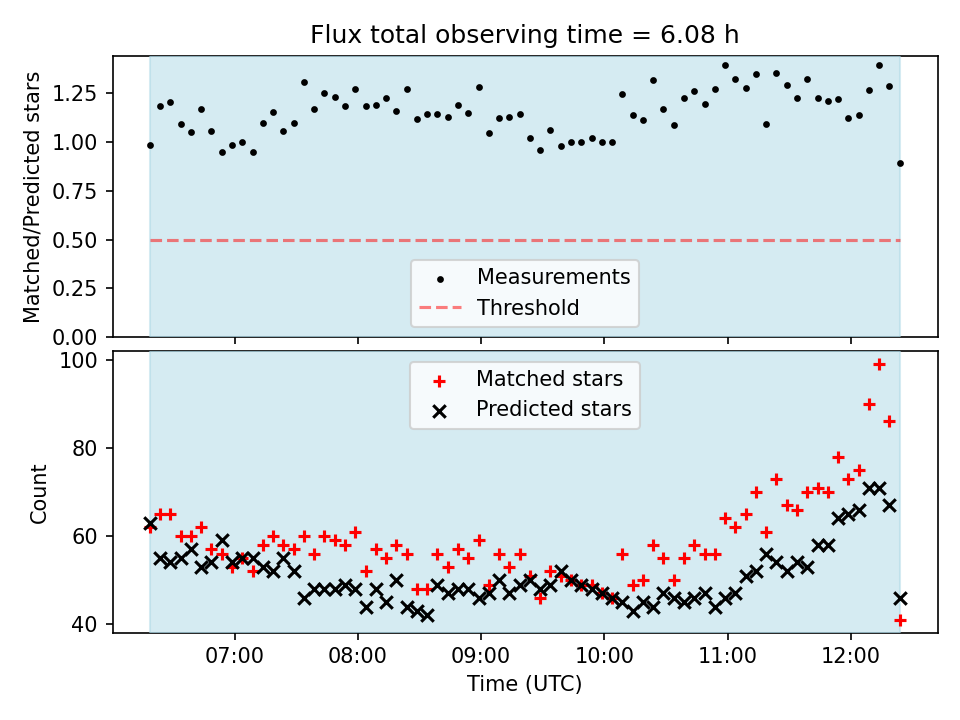 Flux total observing time = 6.08 h

Matched/Predicted stars

1.25
1.00
0.75
0.50
0.25
0.00

Measurements
Threshold

Count

100
80
60
40

Matched stars
Predicted stars

07:00
08:00
09:00
10:00
11:00
12:00

Time (UTC)